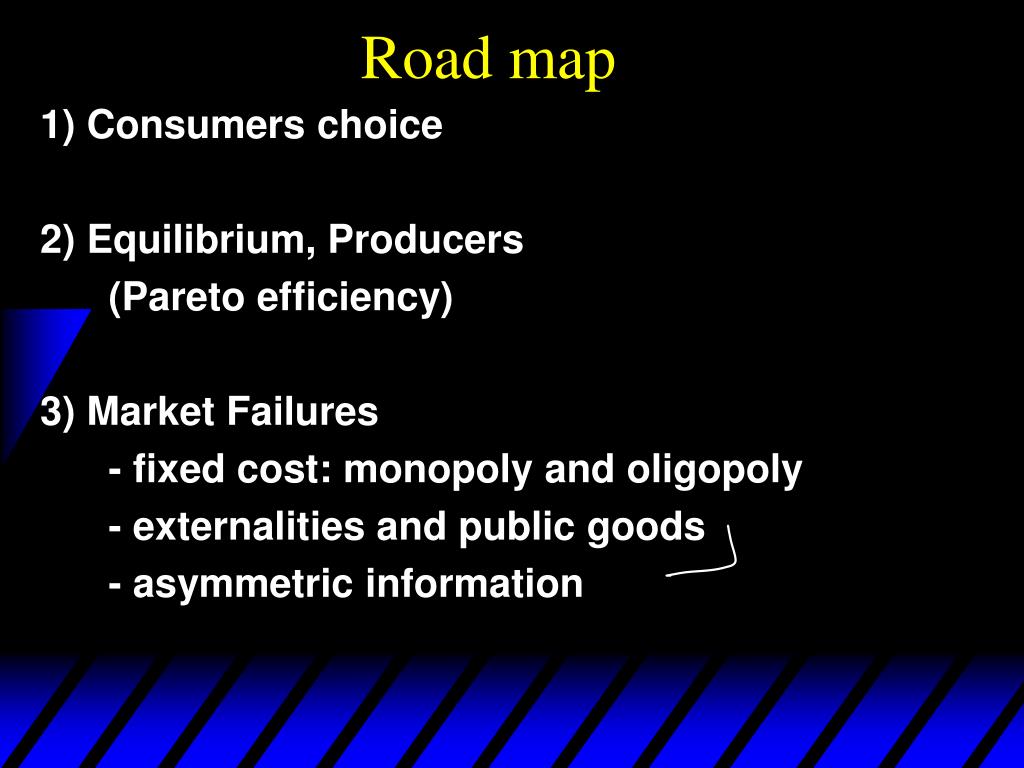 Road map

1) Consumers choice

2) Equilibrium, Producers
(Pareto efficiency)

3) Market Failures
- fixed cost: monopoly and oligopoly
- externalities and public goods
- asymmetric information